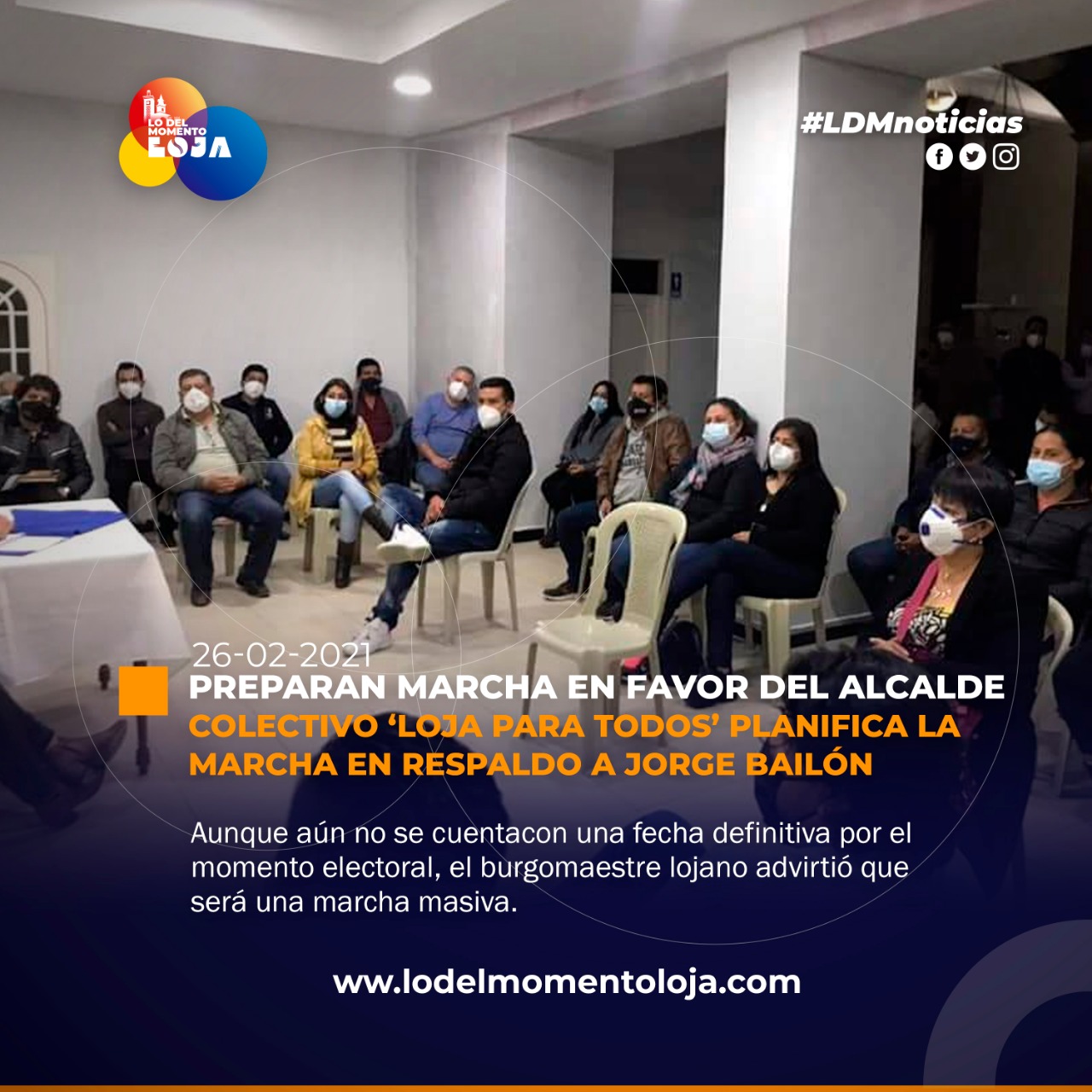 LO DEL MOMENTO LOJA

#LDMnoticias

26-02-2021

PREPARAN MARCHA EN FAVOR DEL ALCALDE

COLECTIVO ‘LOJA PARA TODOS’ PLANIFICA LA MARCHA EN RESPALDO A JORGE BAILÓN

Aunque aún no se cuentacon una fecha definitiva por el momento electoral, el burgomaestre lojano advirtió que será una marcha masiva.

www.lodelmomentoloja.com